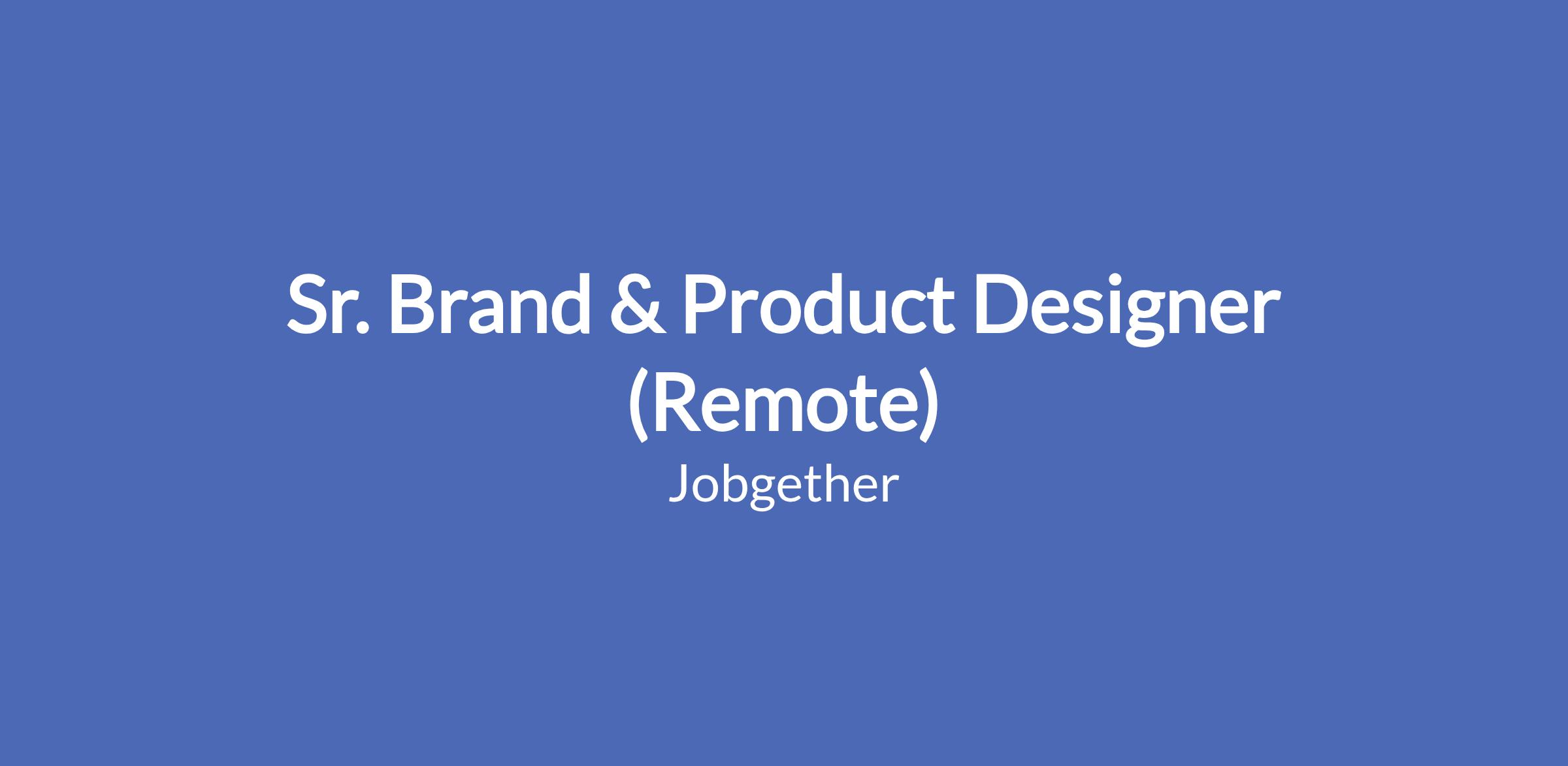 Sr. Brand & Product Designer (Remote)

Jobgether